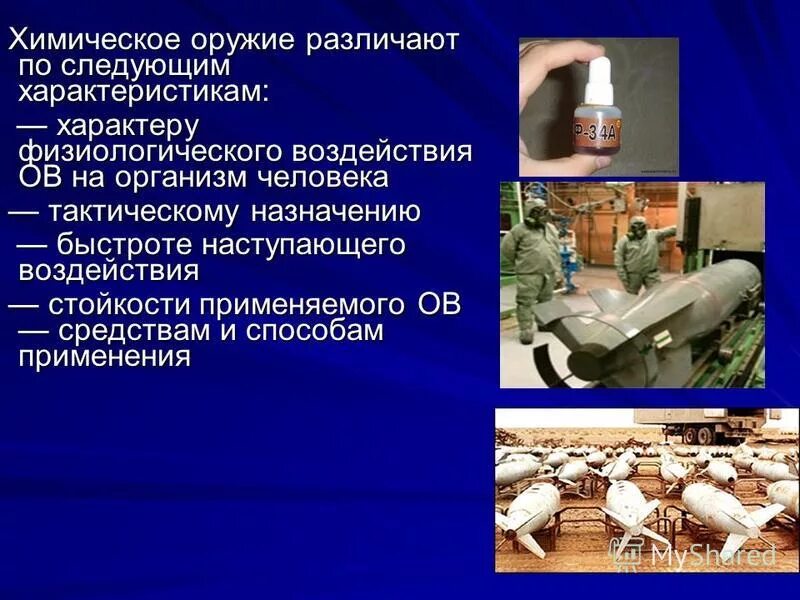 Химическое оружие различают по следующим характеристикам:

— характеру физиологического воздействия ОВ на организм человека

— тактическому назначению

— быстроте наступающего воздействия

— стойкости применяемого ОВ

— средствам и способам применения

Ф-34А

MyShared